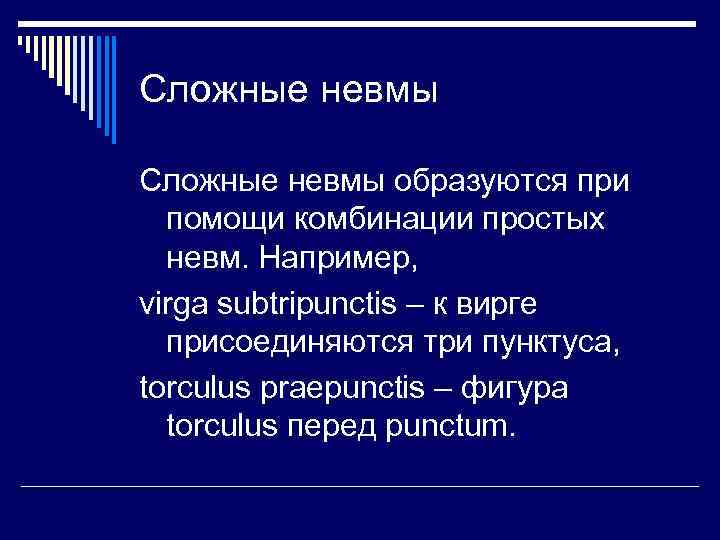 Сложные невмы

Сложные невмы образуются при помощи комбинации простых невм. Например,

virga subtripunctis – к вирге присоединяются три пунктуса,

torculus praepunctis – фигура torculus перед punctum.